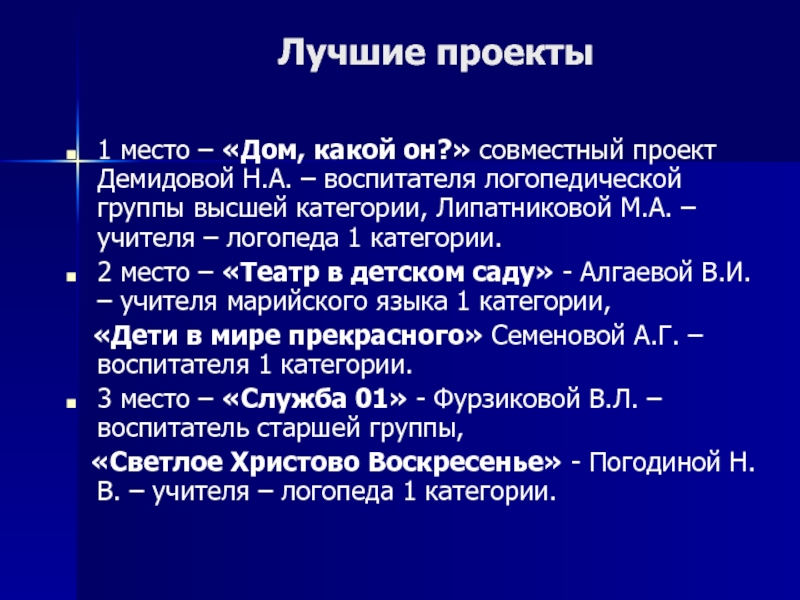 Лучшие проекты

1 место – «Дом, какой он?» совместный проект Демидовой Н.А. – воспитателя логопедической группы высшей категории, Липатниковой М.А. – учителя – логопеда 1 категории.

2 место – «Театр в детском саду» - Алгаевой В.И. – учителя марийского языка 1 категории,

«Дети в мире прекрасного» Семеновой А.Г. – воспитателя 1 категории.

3 место – «Служба 01» - Фурзиковой В.Л. – воспитатель старшей группы,

«Светлое Христово Воскресенье» - Погодиной Н. В. – учителя – логопеда 1 категории.